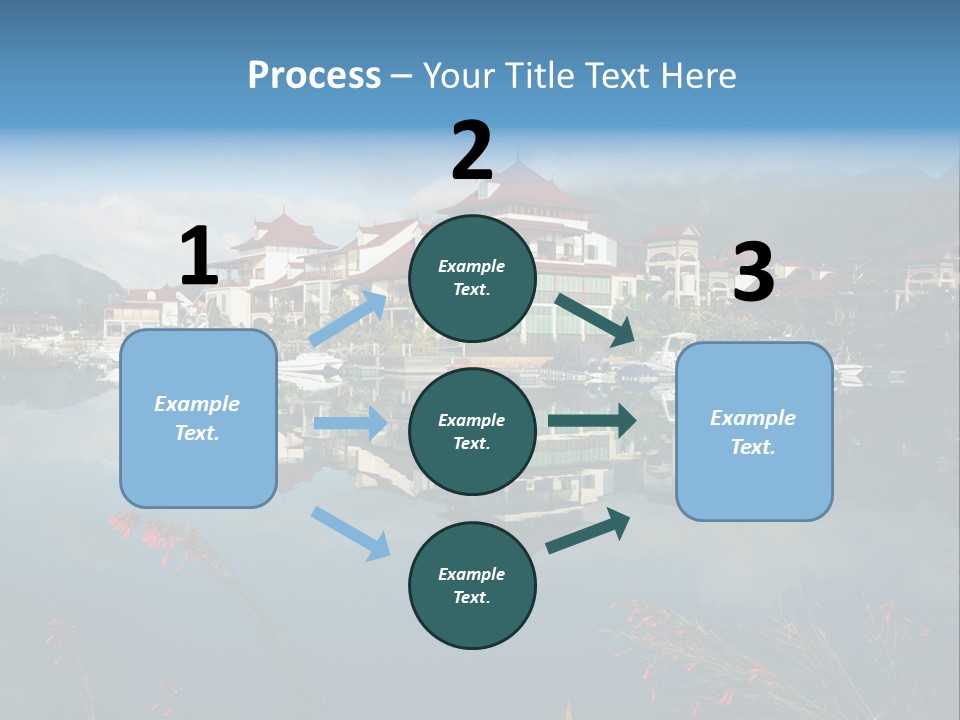 Process – Your Title Text Here

1

Example Text.

2

Example Text.

Example Text.

Example Text.

3

Example Text.